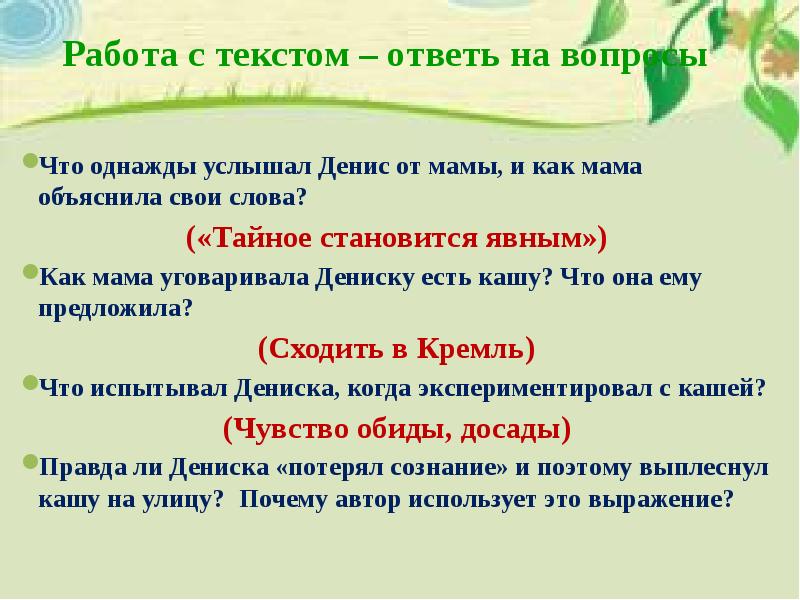 Работа с текстом – ответь на вопросы

Что однажды услышал Денис от мамы, и как мама объяснила свои слова?

(«Тайное становится явным»)

Как мама уговаривала Дениску есть кашу? Что она ему предложила?

(Сходить в Кремль)

Что испытывал Дениска, когда экспериментировал с кашей?

(Чувство обиды, досады)

Правда ли Дениска «потерял сознание» и поэтому выплеснул кашу на улицу? Почему автор использует это выражение?